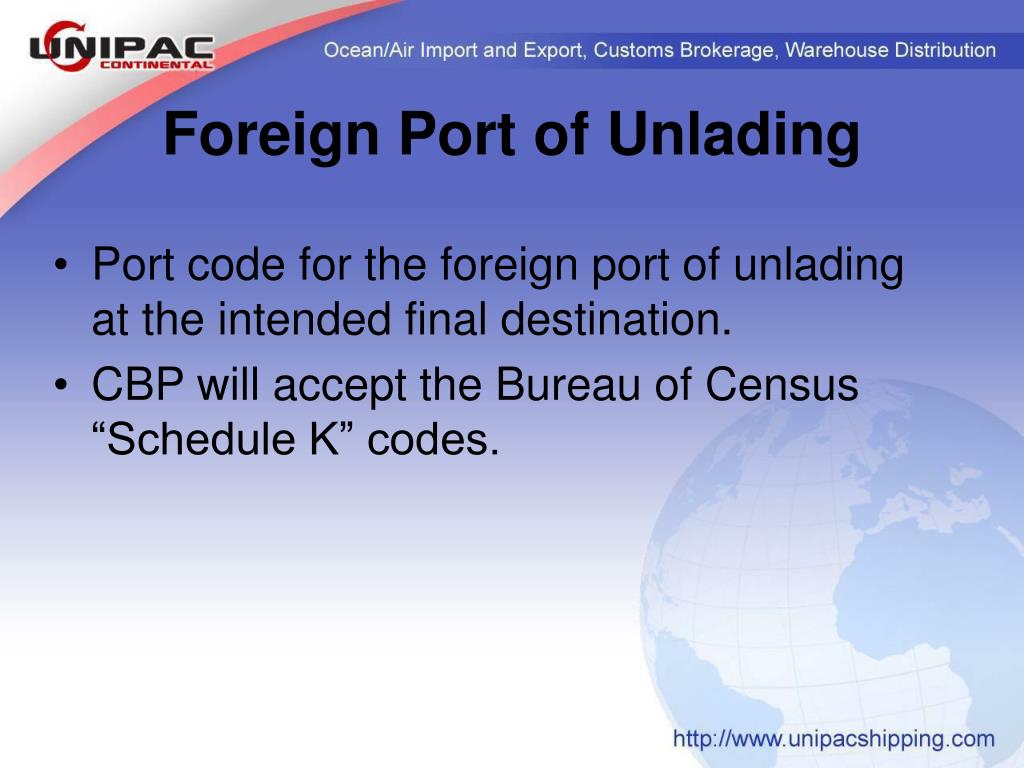 UNIPAC CONTINENTAL

Ocean/Air Import and Export, Customs Brokerage, Warehouse Distribution

Foreign Port of Unlading

• Port code for the foreign port of unlading at the intended final destination.
• CBP will accept the Bureau of Census “Schedule K” codes.

http://www.unipacshipping.com